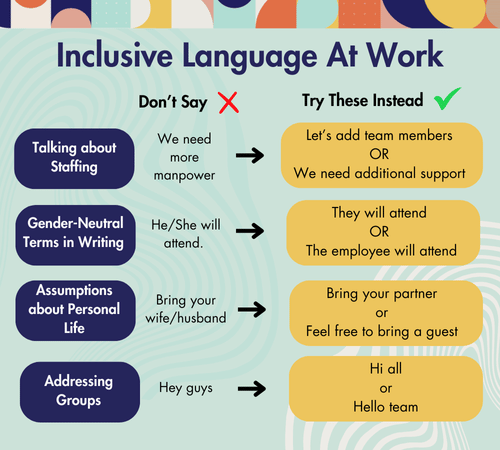 Inclusive Language At Work

Don't Say

Try These Instead

Talking about Staffing

We need more manpower

Let's add team members
OR
We need additional support

Gender-Neutral Terms in Writing

He/She will attend.

They will attend
OR
The employee will attend

Assumptions about Personal Life

Bring your wife/husband

Bring your partner
or
Feel free to bring a guest

Addressing Groups

Hey guys

Hi all
or
Hello team